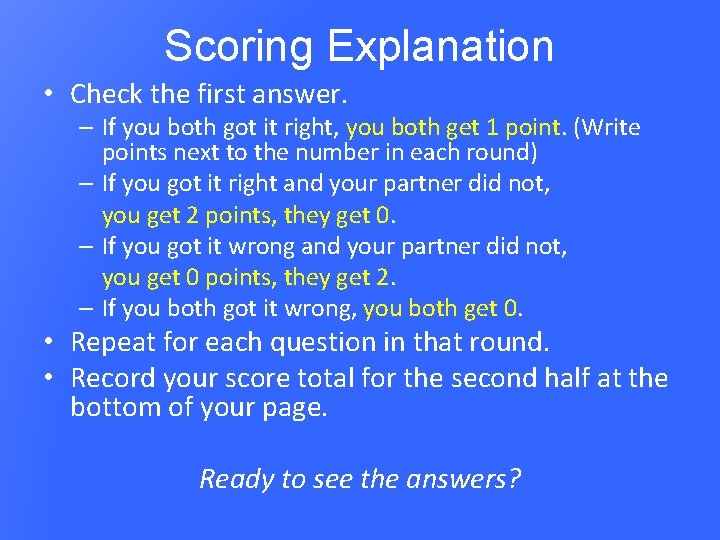 Scoring Explanation

• Check the first answer.
– If you both got it right, you both get 1 point. (Write points next to the number in each round)
– If you got it right and your partner did not, you get 2 points, they get 0.
– If you got it wrong and your partner did not, you get 0 points, they get 2.
– If you both got it wrong, you both get 0.
• Repeat for each question in that round.
• Record your score total for the second half at the bottom of your page.

Ready to see the answers?